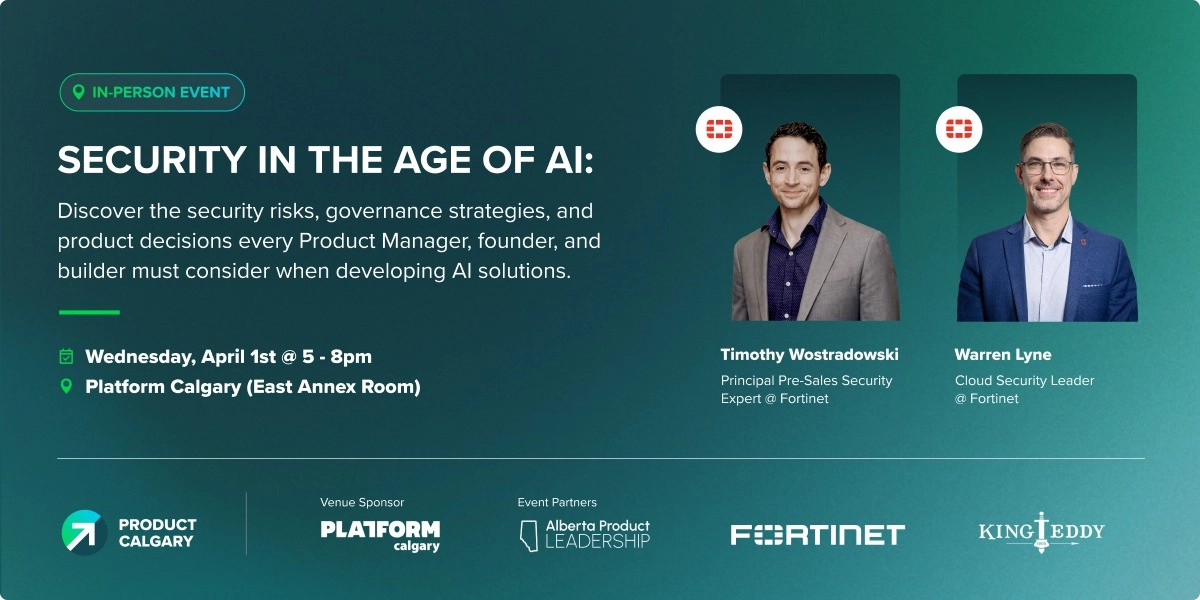 IN-PERSON EVENT

SECURITY IN THE AGE OF AI:

Discover the security risks, governance strategies, and product decisions every Product Manager, founder, and builder must consider when developing AI solutions.

Wednesday, April 1st @ 5 - 8pm
Platform Calgary (East Annex Room)

Timothy Wostradowski
Principal Pre-Sales Security Expert @ Fortinet

Warren Lyne
Cloud Security Leader @ Fortinet

PRODUCT CALGARY

Venue Sponsor
PLATFORM calgary

Event Partners
Alberta Product LEADERSHIP

FORTINET

KING EDDY